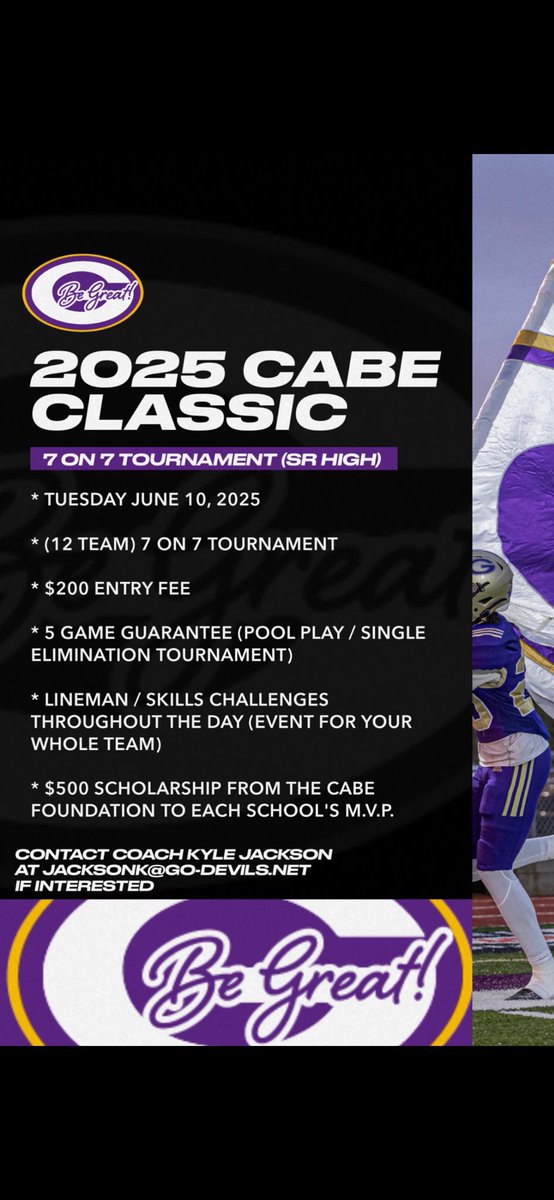 Be Great!

2025 CABE CLASSIC

7 ON 7 TOURNAMENT (SR HIGH)

* TUESDAY JUNE 10, 2025

* (12 TEAM) 7 ON 7 TOURNAMENT

* $200 ENTRY FEE

* 5 GAME GUARANTEE (POOL PLAY / SINGLE ELIMINATION TOURNAMENT)

* LINEMAN / SKILLS CHALLENGES THROUGHOUT THE DAY (EVENT FOR YOUR WHOLE TEAM)

* $500 SCHOLARSHIP FROM THE CABE FOUNDATION TO EACH SCHOOL'S M.V.P.

CONTACT COACH KYLE JACKSON AT JACKSONK@GO-DEVILS.NET IF INTERESTED

Be Great!